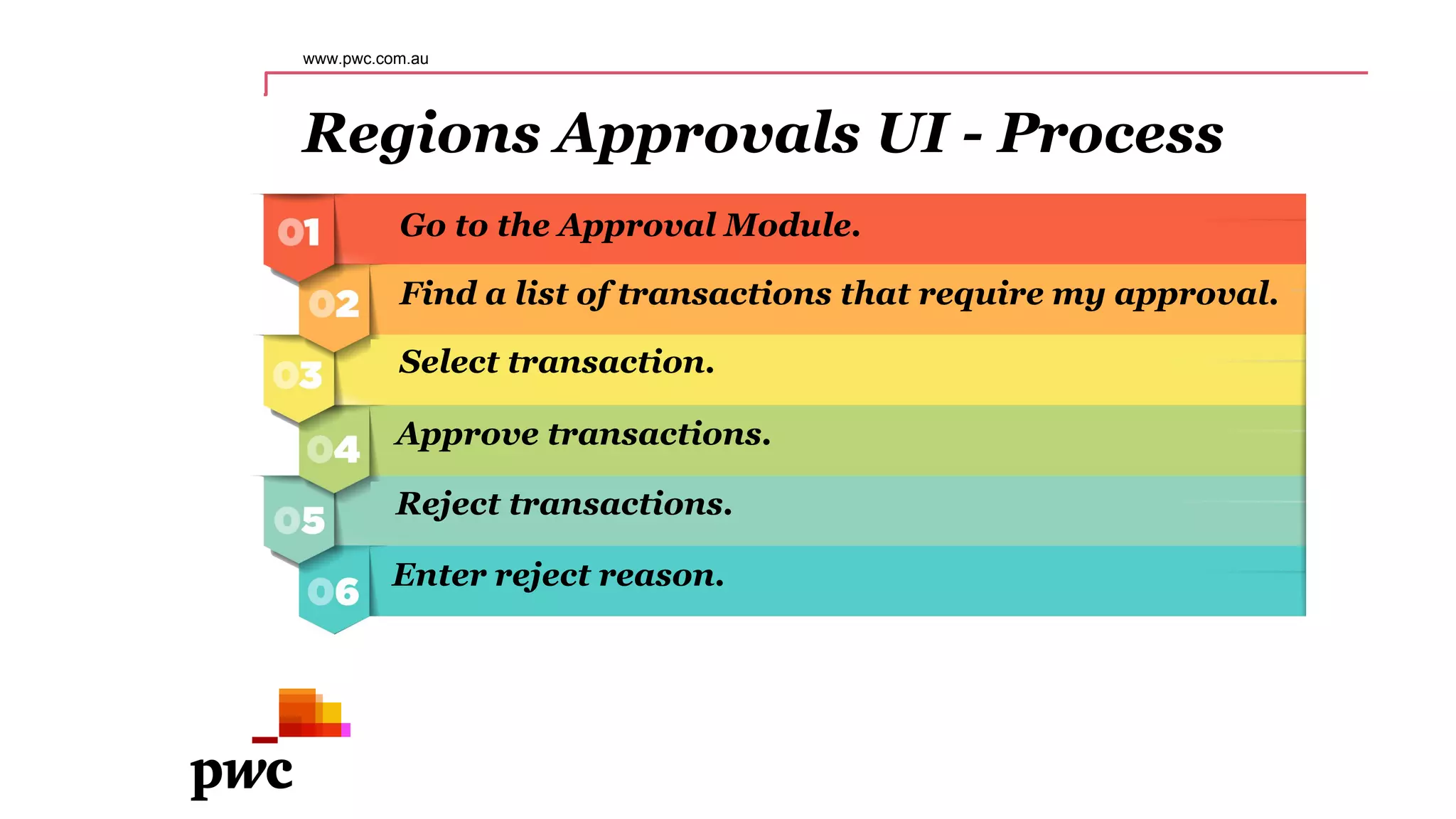 www.pwc.com.au

Regions Approvals UI - Process

01 Go to the Approval Module.

02 Find a list of transactions that require my approval.

03 Select transaction.

04 Approve transactions.

05 Reject transactions.

06 Enter reject reason.

pwc